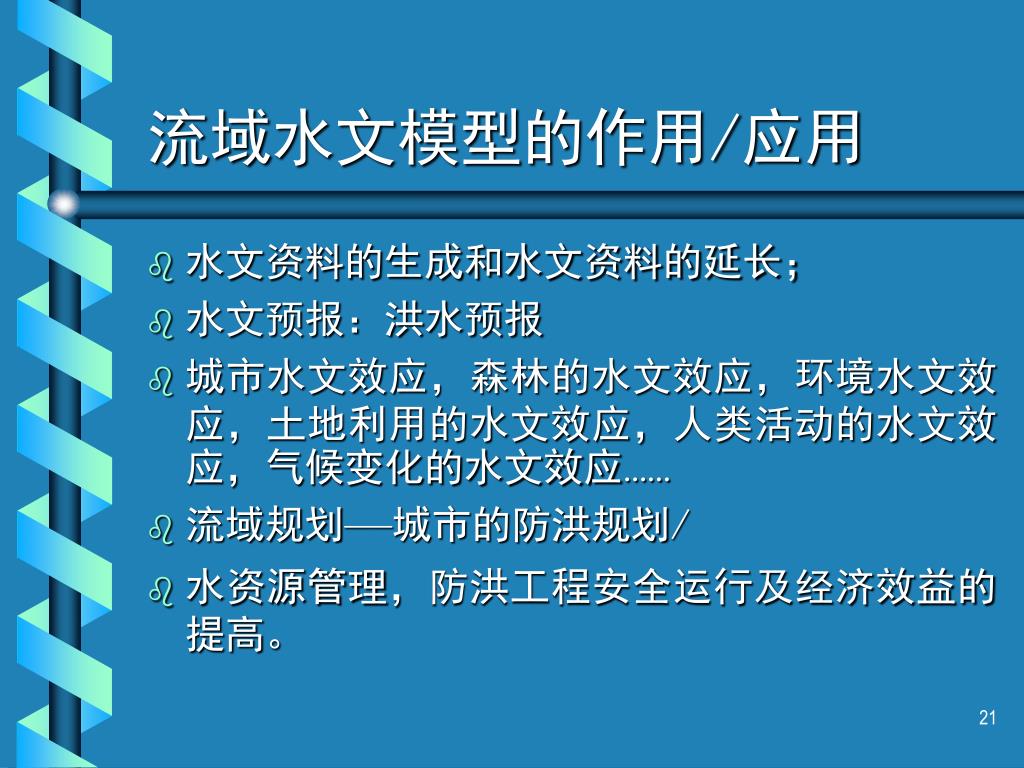 流域水文模型的作用/应用

水文资料的生成和水文资料的延长；

水文预报：洪水预报

城市水文效应，森林的水文效应，环境水文效应，土地利用的水文效应，人类活动的水文效应，气候变化的水文效应……

流域规划—城市的防洪规划/

水资源管理，防洪工程安全运行及经济效益的提高。

21